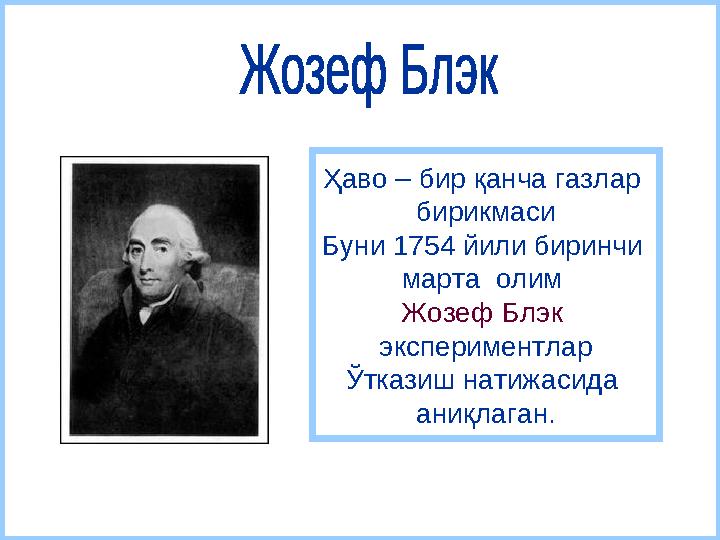 Жозеф Блэк

Ҳаво – бир қанча газлар бирикмаси
Буни 1754 йили биринчи марта олим Жозеф Блэк экспериментлар Ўтказиш натижасида аниқлаган.